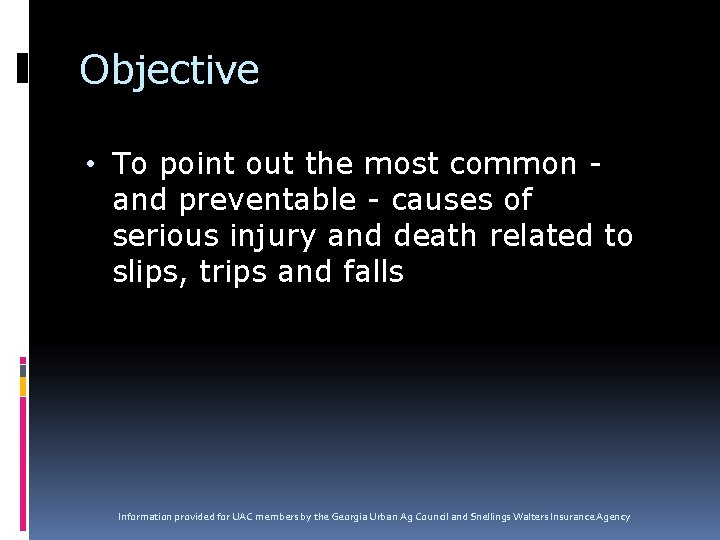 Objective

• To point out the most common - and preventable - causes of serious injury and death related to slips, trips and falls

Information provided for UAC members by the Georgia Urban Ag Council and Snellings Walters Insurance Agency